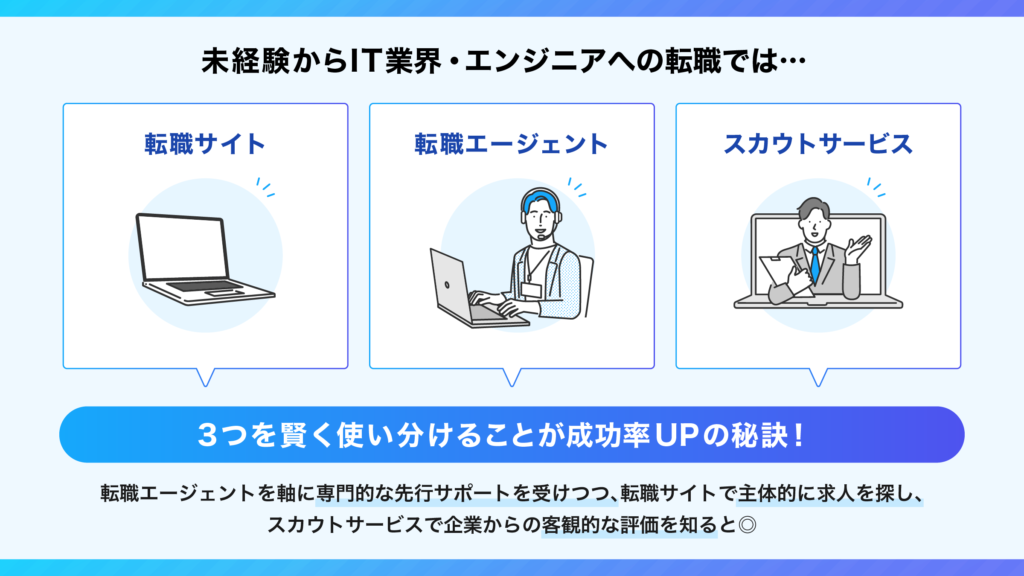 未経験からIT業界・エンジニアへの転職では…

転職サイト

転職エージェント

スカウトサービス

３つを賢く使い分けることが成功率UPの秘訣！

転職エージェントを軸に専門的な先行サポートを受けつつ、転職サイトで主体的に求人を探し、スカウトサービスで企業からの客観的な評価を知ると◎